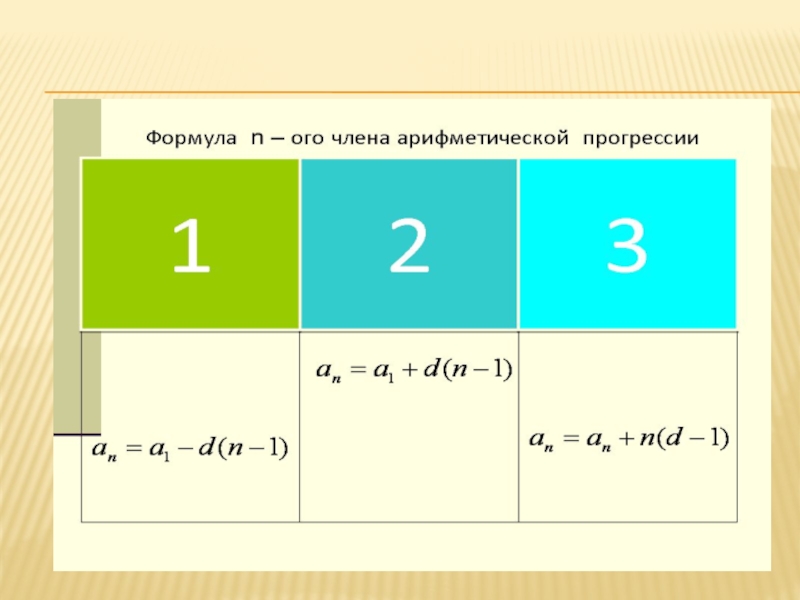 Формула n – ого члена арифметической прогрессии

| 1 | 2 | 3 |
|---|---|---|
| $a_n = a_1 - d(n-1)$ | $a_n = a_1 + d(n-1)$ | $a_n = a_n + n(d-1)$ |